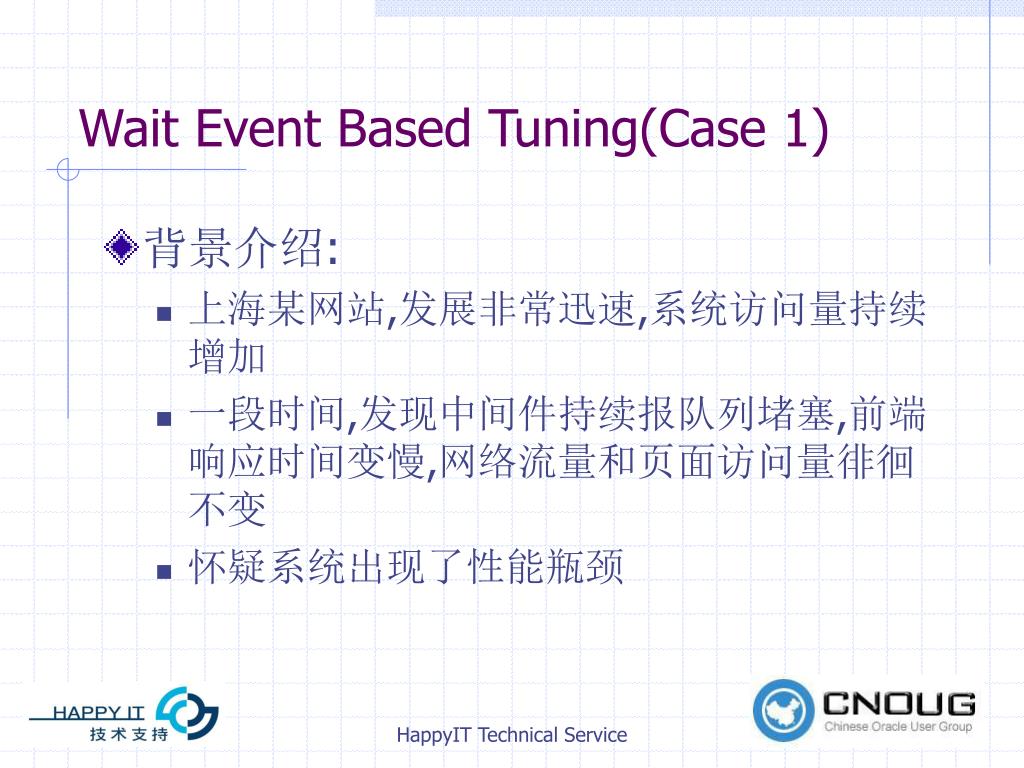 Wait Event Based Tuning(Case 1)

背景介绍:

上海某网站,发展非常迅速,系统访问量持续增加

一段时间,发现中间件持续报队列堵塞,前端响应时间变慢,网络流量和页面访问量徘徊不变

怀疑系统出现了性能瓶颈

HAPPY IT
技术支持

HappyIT Technical Service

CNOUG
Chinese Oracle User Group